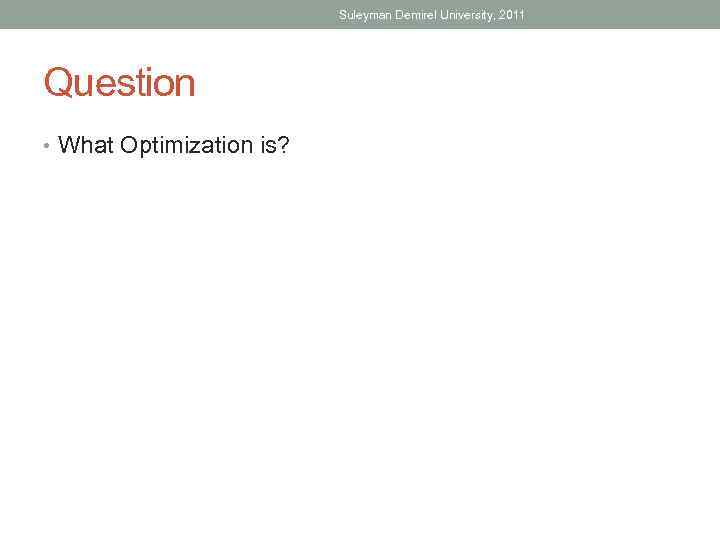 Suleyman Demirel University, 2011

Question

• What Optimization is?